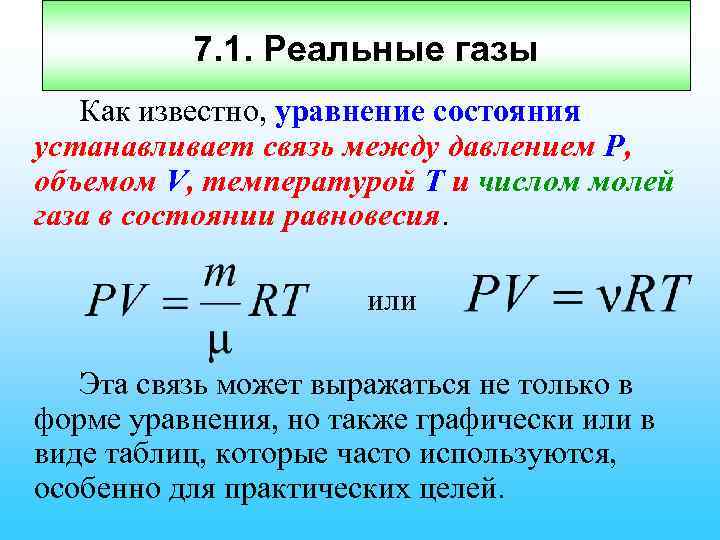 7.1. Реальные газы

Как известно, уравнение состояния устанавливает связь между давлением P, объемом V, температурой T и числом молей газа в состоянии равновесия.

$PV = \frac{m}{\mu}RT$ или $PV = \nu RT$

Эта связь может выражаться не только в форме уравнения, но также графически или в виде таблиц, которые часто используются, особенно для практических целей.